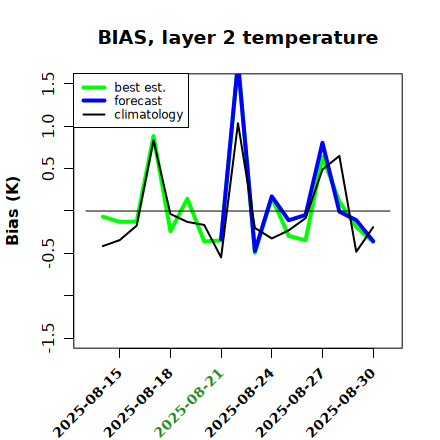 BIAS, layer 2 temperature

best est.
forecast
climatology

Bias (K)

1.5
1.0
0.5
-0.5
-1.5

2025-08-15
2025-08-18
2025-08-21
2025-08-24
2025-08-27
2025-08-30